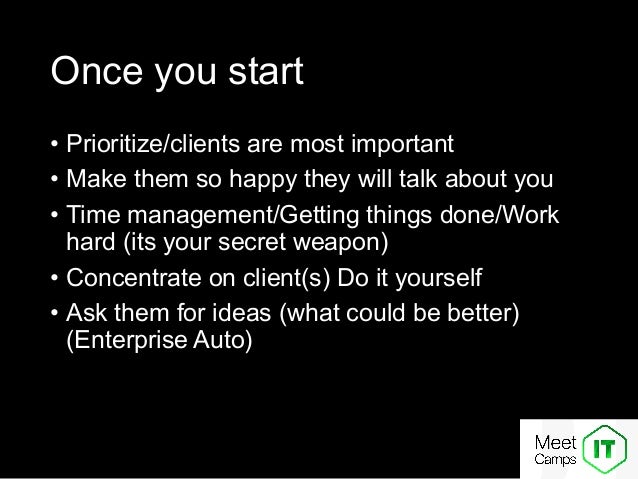 Once you start

• Prioritize/clients are most important
• Make them so happy they will talk about you
• Time management/Getting things done/Work hard (its your secret weapon)
• Concentrate on client(s) Do it yourself
• Ask them for ideas (what could be better) (Enterprise Auto)

Meet Camps IT